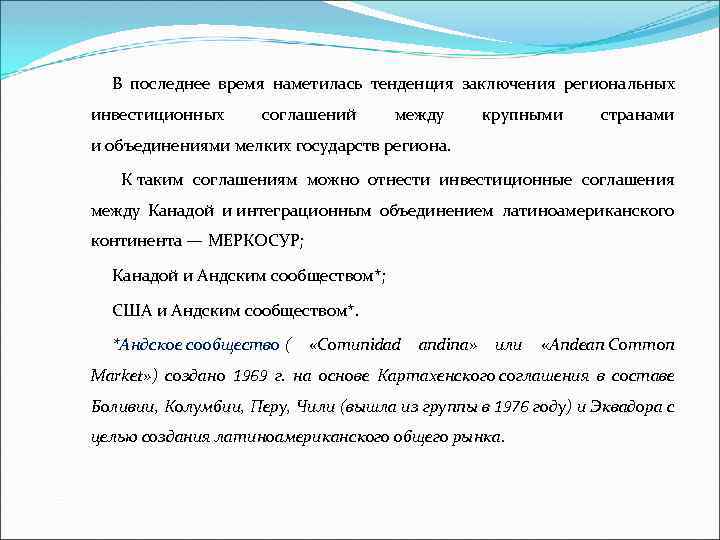 В последнее время наметилась тенденция заключения региональных инвестиционных соглашений между крупными странами и объединениями мелких государств региона.

К таким соглашениям можно отнести инвестиционные соглашения между Канадой и интеграционным объединением латиноамериканского континента — МЕРКОСУР;

Канадой и Андским сообществом*;

США и Андским сообществом*.

*Андское сообщество ( «Comunidad andina» или «Andean Common Market») создано 1969 г. на основе Картахенского соглашения в составе Боливии, Колумбии, Перу, Чили (вышла из группы в 1976 году) и Эквадора с целью создания латиноамериканского общего рынка.